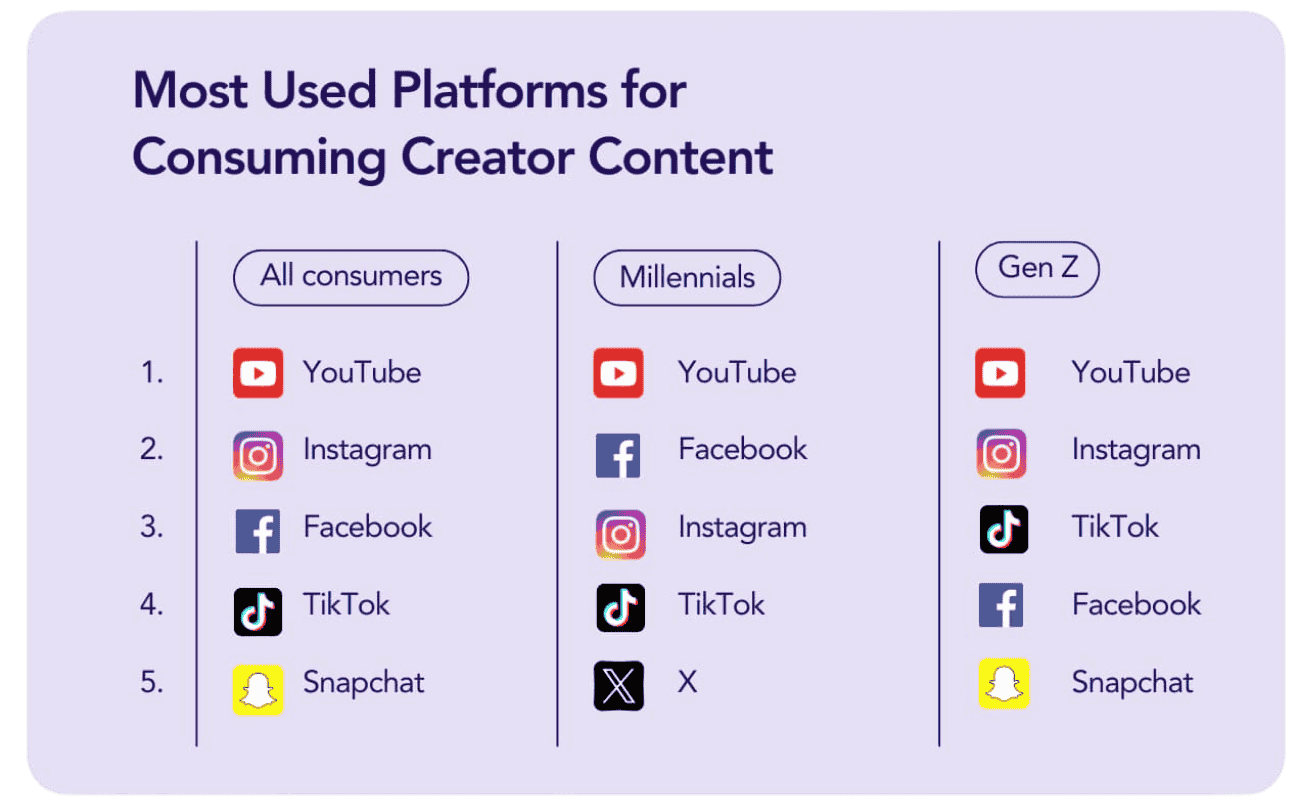 Most Used Platforms for Consuming Creator Content

| | All consumers | Millennials | Gen Z |
|---|---|---|---|
| 1. | YouTube | YouTube | YouTube |
| 2. | Instagram | Facebook | Instagram |
| 3. | Facebook | Instagram | TikTok |
| 4. | TikTok | TikTok | Facebook |
| 5. | Snapchat | X | Snapchat |